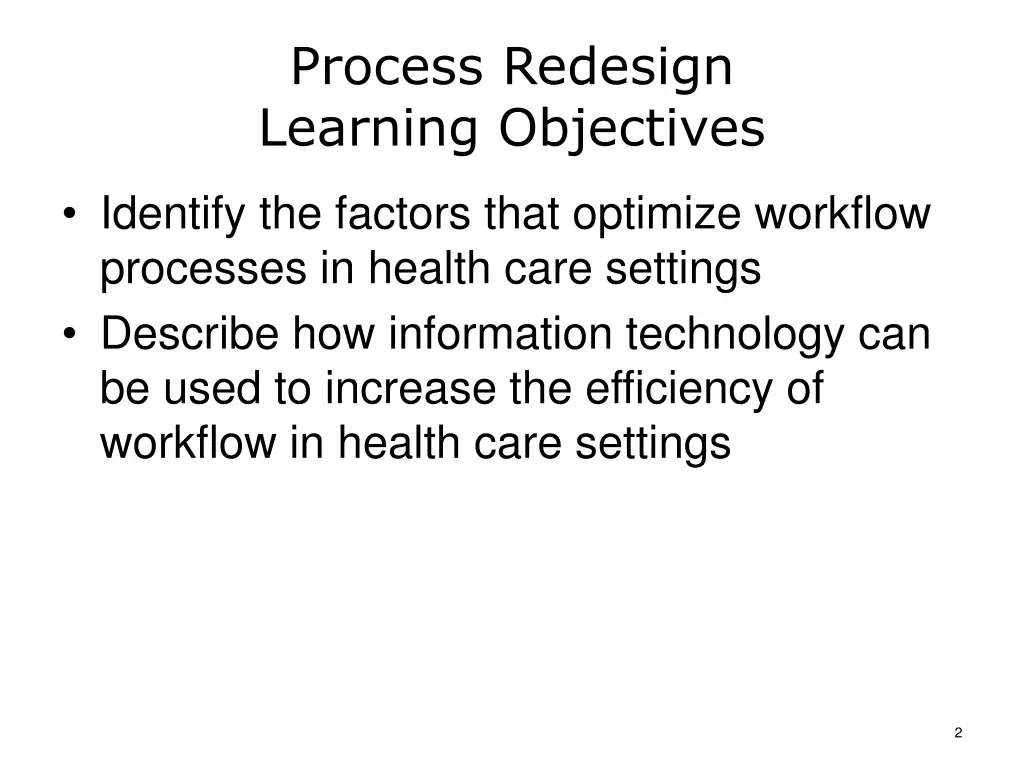 Process Redesign
Learning Objectives

• Identify the factors that optimize workflow processes in health care settings
• Describe how information technology can be used to increase the efficiency of workflow in health care settings

2